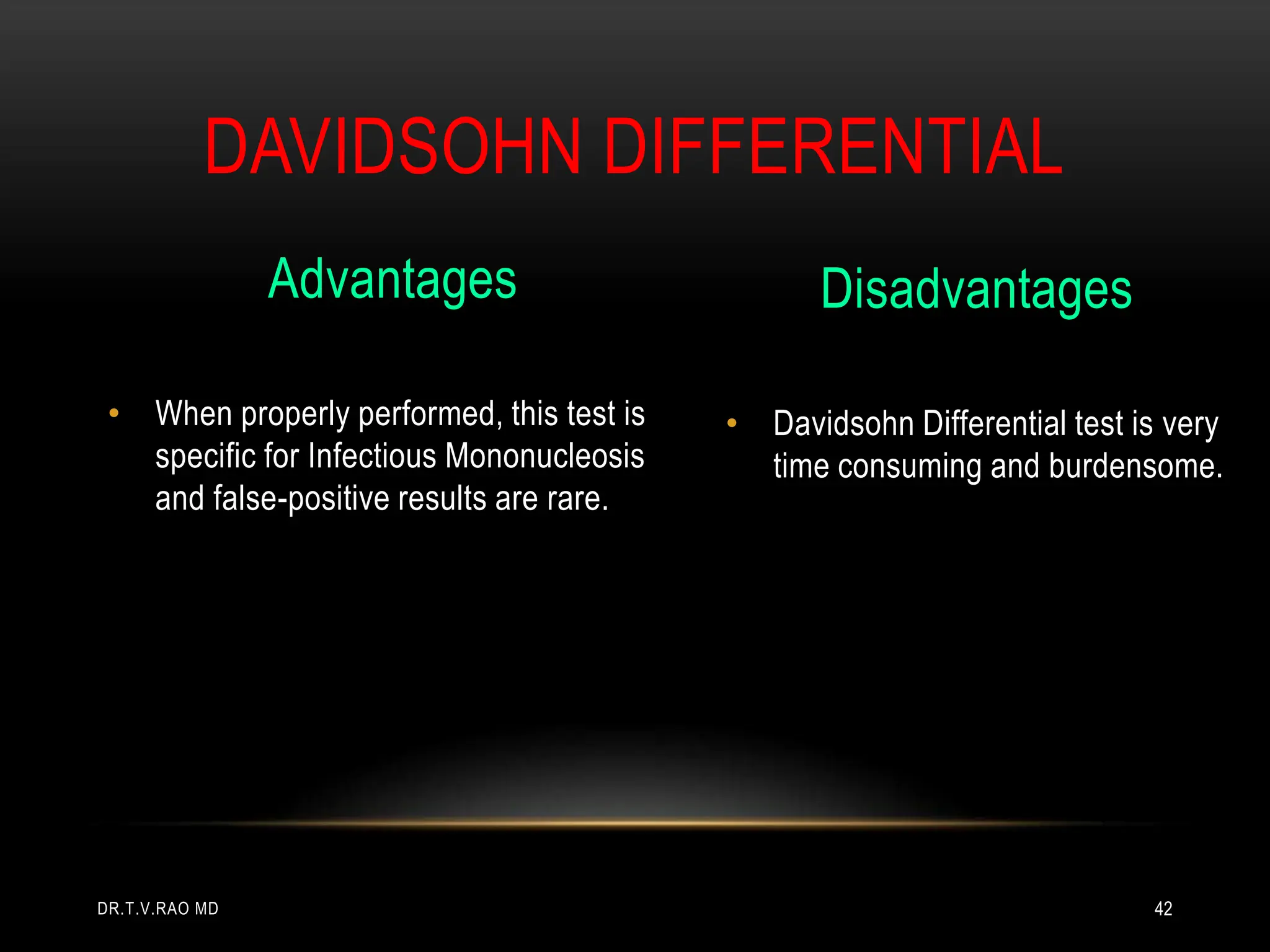 DAVIDSOHN DIFFERENTIAL

Advantages

• When properly performed, this test is specific for Infectious Mononucleosis and false-positive results are rare.

Disadvantages

• Davidsohn Differential test is very time consuming and burdensome.

DR.T.V.RAO MD

42